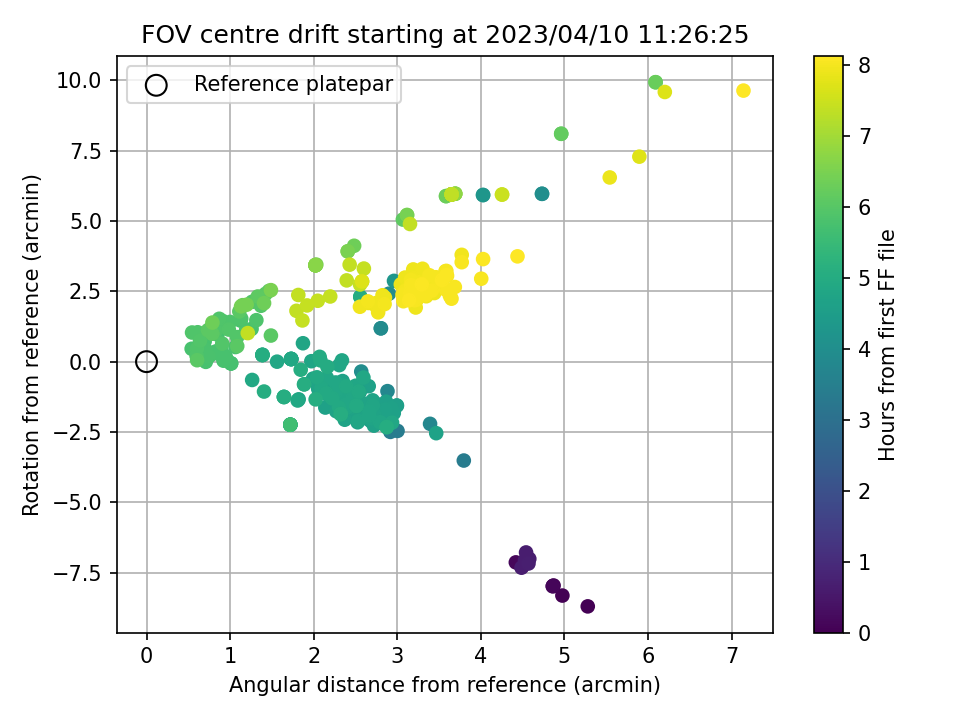 FOV centre drift starting at 2023/04/10 11:26:25

Reference platepar

10.0
7.5
5.0
2.5
0.0
−2.5
−5.0
−7.5

Rotation from reference (arcmin)

0 1 2 3 4 5 6 7

Angular distance from reference (arcmin)

8
7
6
5
4
3
2
1
0

Hours from first FF file